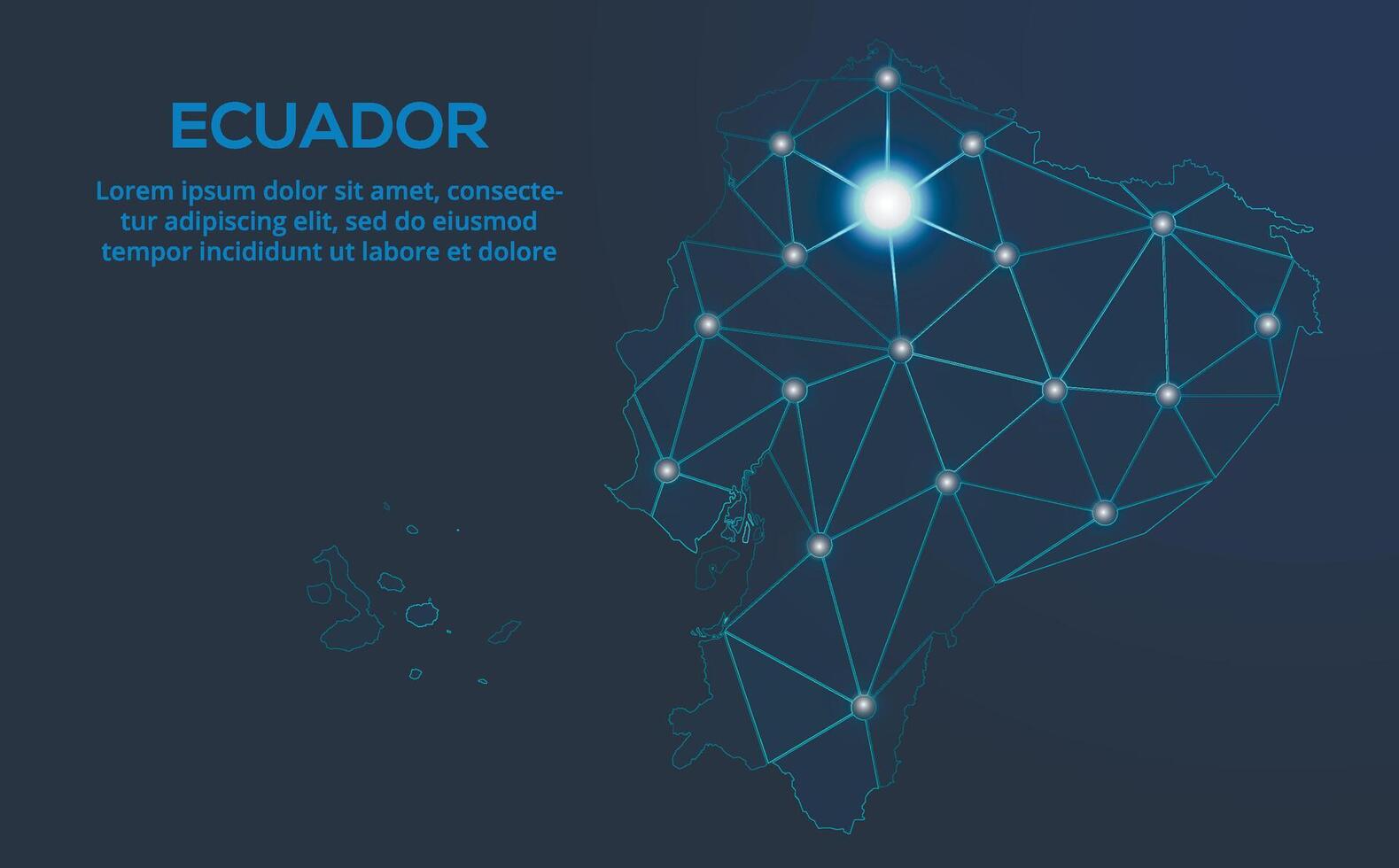 ECUADOR

Lorem ipsum dolor sit amet, consectetur adipiscing elit, sed do eiusmod tempor incididunt ut labore et dolore